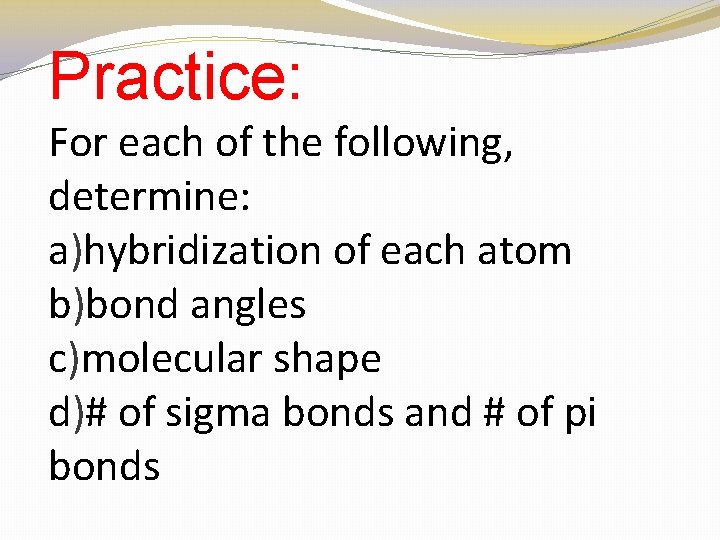 Practice:

For each of the following, determine:
a)hybridization of each atom
b)bond angles
c)molecular shape
d)# of sigma bonds and # of pi bonds